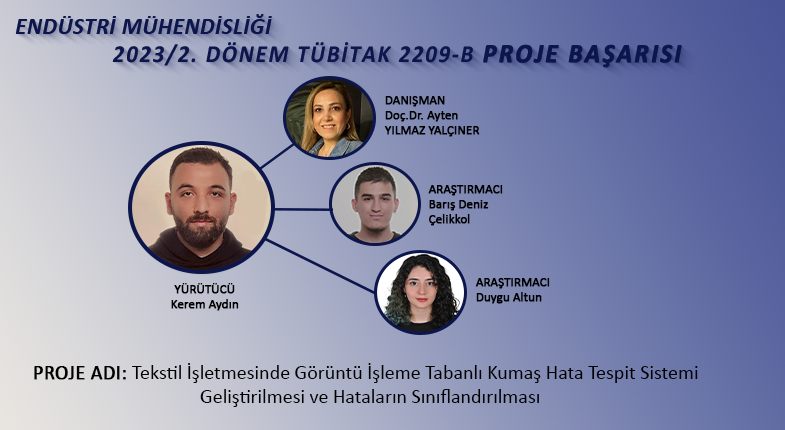 ENDÜSTRİ MÜHENDİSLİĞİ
2023/2. DÖNEM TÜBİTAK 2209-B PROJE BAŞARISI

DANIŞMAN
Doç.Dr. Ayten
YILMAZ YALÇINER

ARAŞTIRMACI
Barış Deniz
Çelikkol

ARAŞTIRMACI
Duygu Altun

YÜRÜTÜCÜ
Kerem Aydın

PROJE ADI: Tekstil İşletmesinde Görüntü İşleme Tabanlı Kumaş Hata Tespit Sistemi Geliştirilmesi ve Hataların Sınıflandırılması